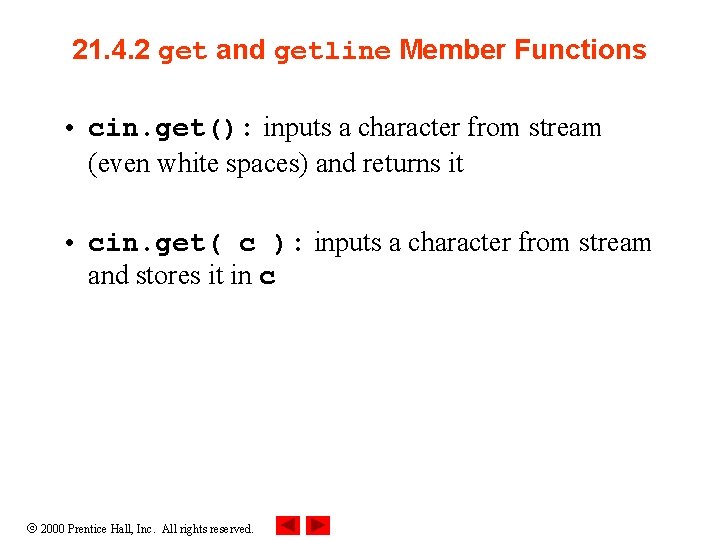 21.4.2 get and getline Member Functions

• cin.get(): inputs a character from stream (even white spaces) and returns it

• cin.get( c ): inputs a character from stream and stores it in c

© 2000 Prentice Hall, Inc. All rights reserved.